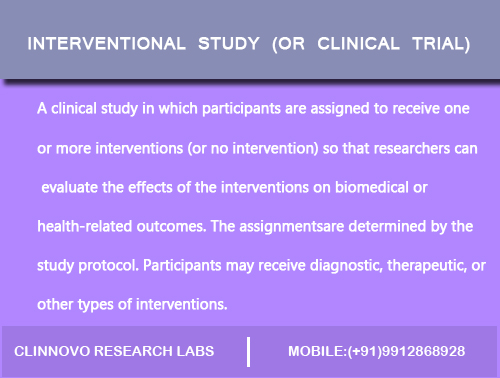 INTERVENTIONAL STUDY (OR CLINICAL TRIAL)

A clinical study in which participants are assigned to receive one or more interventions (or no intervention) so that researchers can evaluate the effects of the interventions on biomedical or health-related outcomes. The assignmentsare determined by the study protocol. Participants may receive diagnostic, therapeutic, or other types of interventions.

CLINNOVO RESEARCH LABS | MOBILE:(+91)9912868928